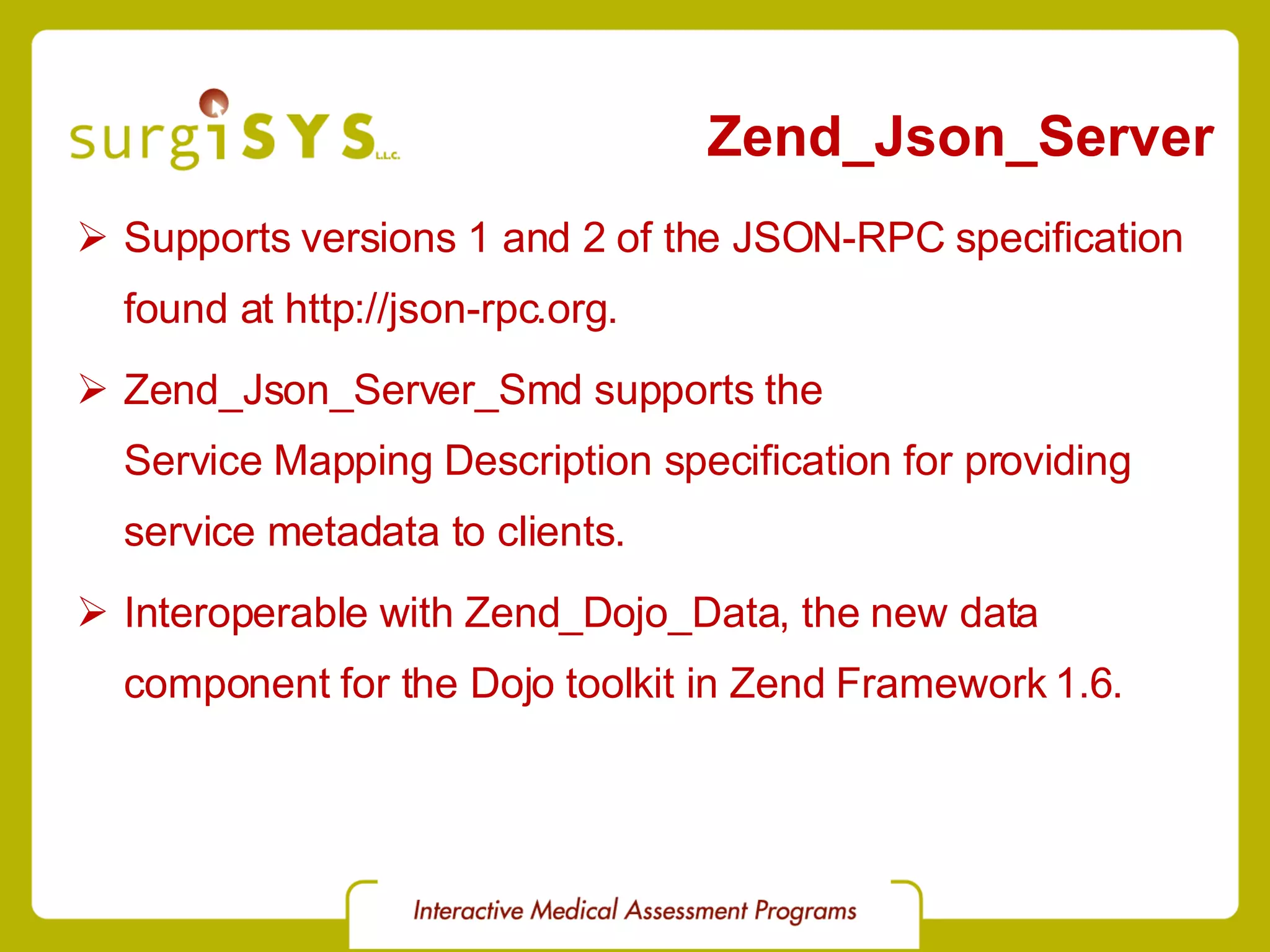 surgiSYS L.L.C.

Zend_Json_Server

➢ Supports versions 1 and 2 of the JSON-RPC specification found at http://json-rpc.org.

➢ Zend_Json_Server_Smd supports the Service Mapping Description specification for providing service metadata to clients.

➢ Interoperable with Zend_Dojo_Data, the new data component for the Dojo toolkit in Zend Framework 1.6.

Interactive Medical Assessment Programs